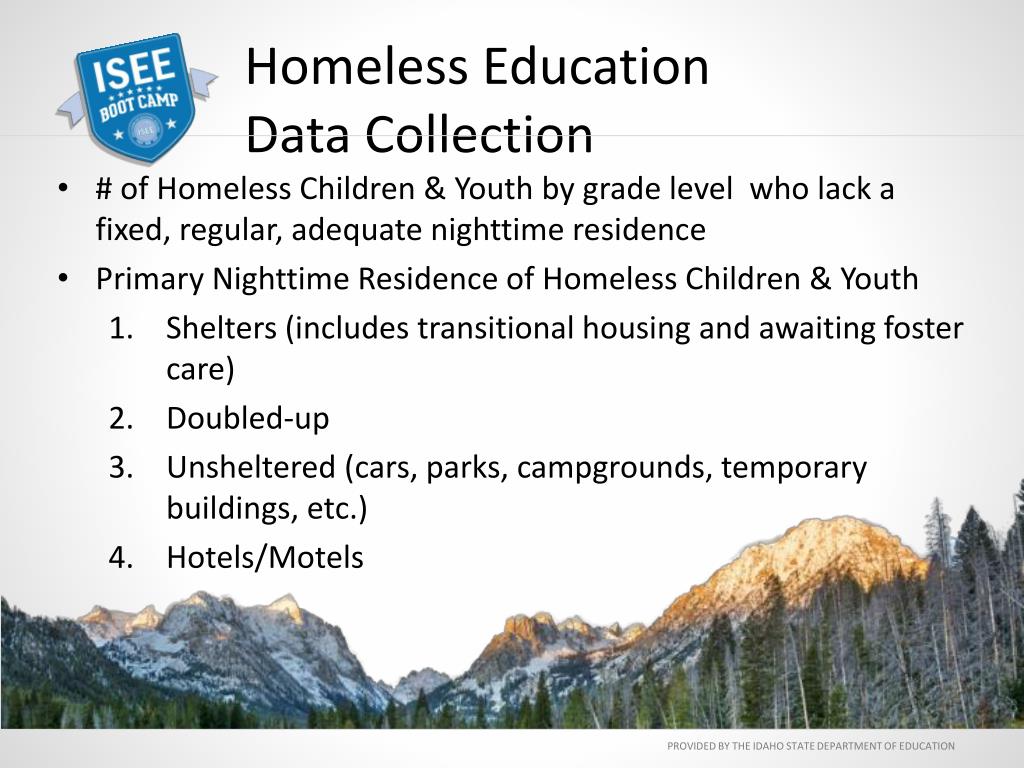 ISEE BOOT CAMP ISEE

Homeless Education Data Collection

• # of Homeless Children & Youth by grade level who lack a fixed, regular, adequate nighttime residence
• Primary Nighttime Residence of Homeless Children & Youth
1. Shelters (includes transitional housing and awaiting foster care)
2. Doubled-up
3. Unsheltered (cars, parks, campgrounds, temporary buildings, etc.)
4. Hotels/Motels

PROVIDED BY THE IDAHO STATE DEPARTMENT OF EDUCATION